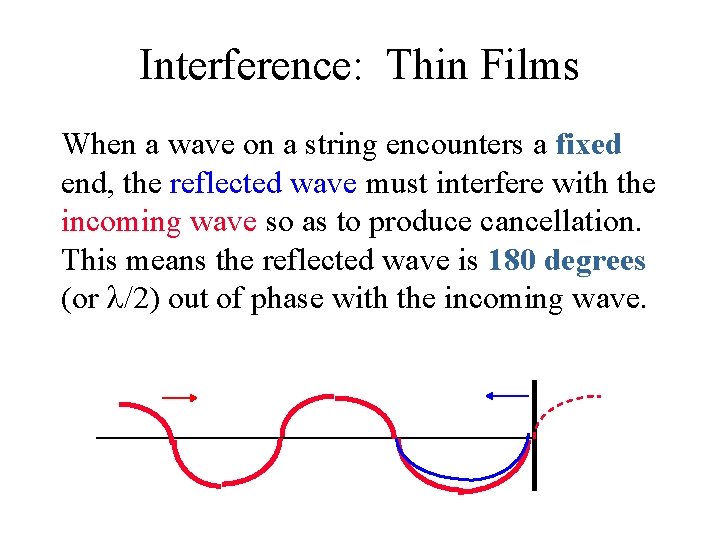 Interference: Thin Films

When a wave on a string encounters a fixed end, the reflected wave must interfere with the incoming wave so as to produce cancellation. This means the reflected wave is 180 degrees (or $\lambda/2$) out of phase with the incoming wave.